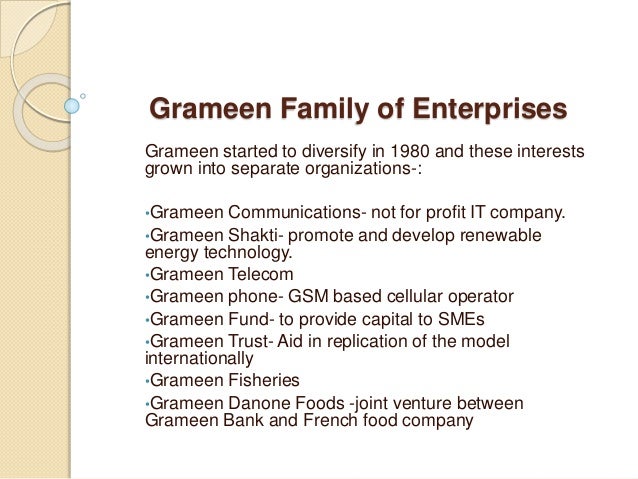 Grameen Family of Enterprises

Grameen started to diversify in 1980 and these interests grown into separate organizations-:

•Grameen Communications- not for profit IT company.
•Grameen Shakti- promote and develop renewable energy technology.
•Grameen Telecom
•Grameen phone- GSM based cellular operator
•Grameen Fund- to provide capital to SMEs
•Grameen Trust- Aid in replication of the model internationally
•Grameen Fisheries
•Grameen Danone Foods -joint venture between Grameen Bank and French food company